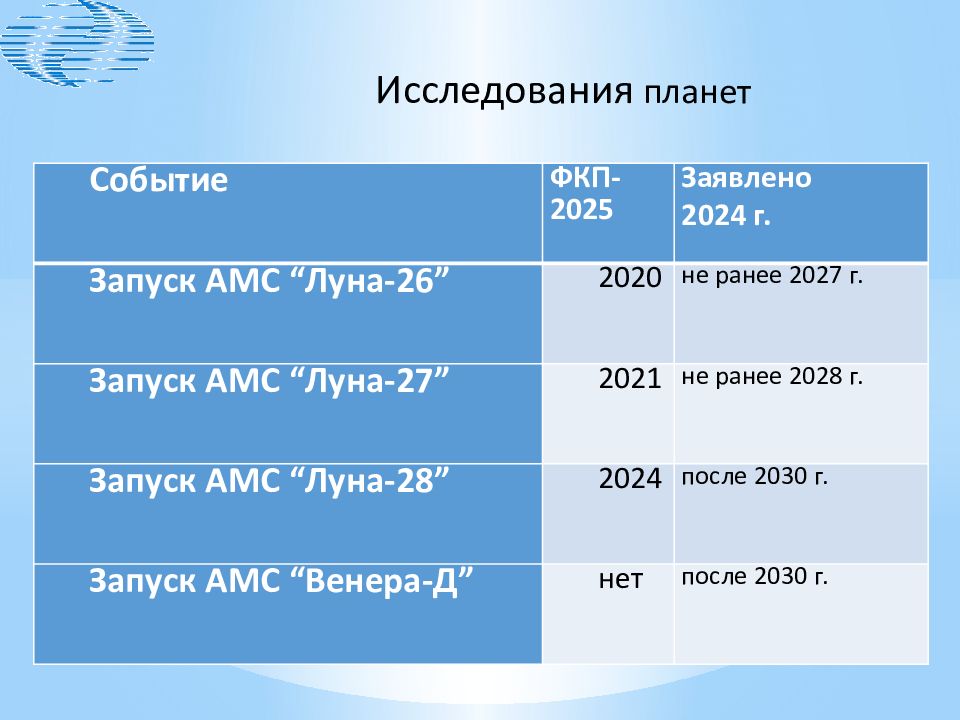 Исследования планет

| Событие | ФКП-2025 | Заявлено 2024 г. |
|---|---|---|
| Запуск АМС “Луна-26” | 2020 | не ранее 2027 г. |
| Запуск АМС “Луна-27” | 2021 | не ранее 2028 г. |
| Запуск АМС “Луна-28” | 2024 | после 2030 г. |
| Запуск АМС “Венера-Д” | нет | после 2030 г. |